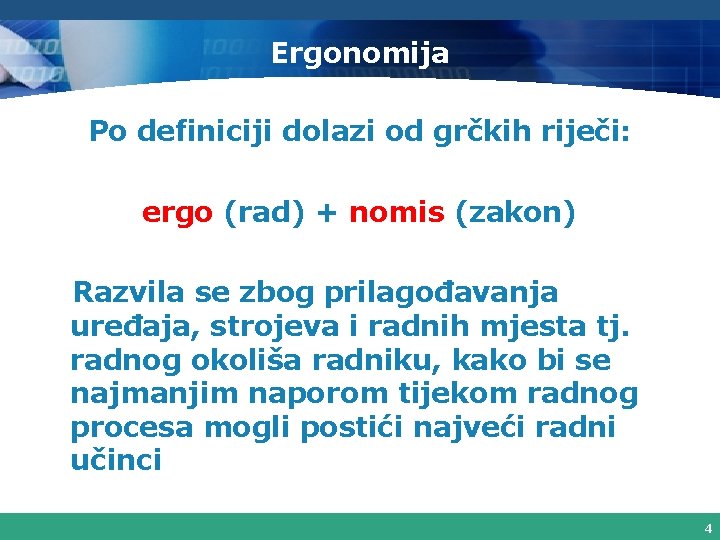 Ergonomija

Po definiciji dolazi od grčkih riječi:

ergo (rad) + nomis (zakon)

Razvila se zbog prilagođavanja uređaja, strojeva i radnih mjesta tj. radnog okoliša radniku, kako bi se najmanjim naporom tijekom radnog procesa mogli postići najveći radni učinci

4